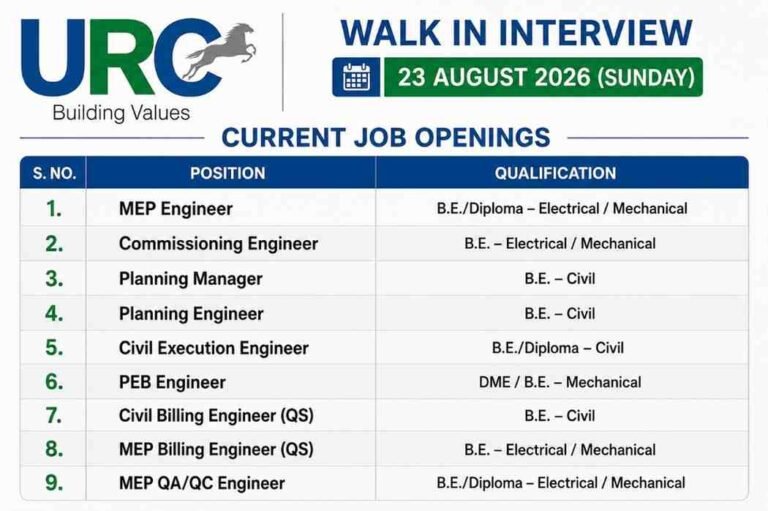 URC
Building Values

WALK IN INTERVIEW

23 AUGUST 2026 (SUNDAY)

CURRENT JOB OPENINGS

| S. NO. | POSITION | QUALIFICATION |
|---|---|---|
| 1. | MEP Engineer | B.E./Diploma – Electrical / Mechanical |
| 2. | Commissioning Engineer | B.E. – Electrical / Mechanical |
| 3. | Planning Manager | B.E. – Civil |
| 4. | Planning Engineer | B.E. – Civil |
| 5. | Civil Execution Engineer | B.E./Diploma – Civil |
| 6. | PEB Engineer | DME / B.E. – Mechanical |
| 7. | Civil Billing Engineer (QS) | B.E. – Civil |
| 8. | MEP Billing Engineer (QS) | B.E. – Electrical / Mechanical |
| 9. | MEP QA/QC Engineer | B.E./Diploma – Electrical / Mechanical |